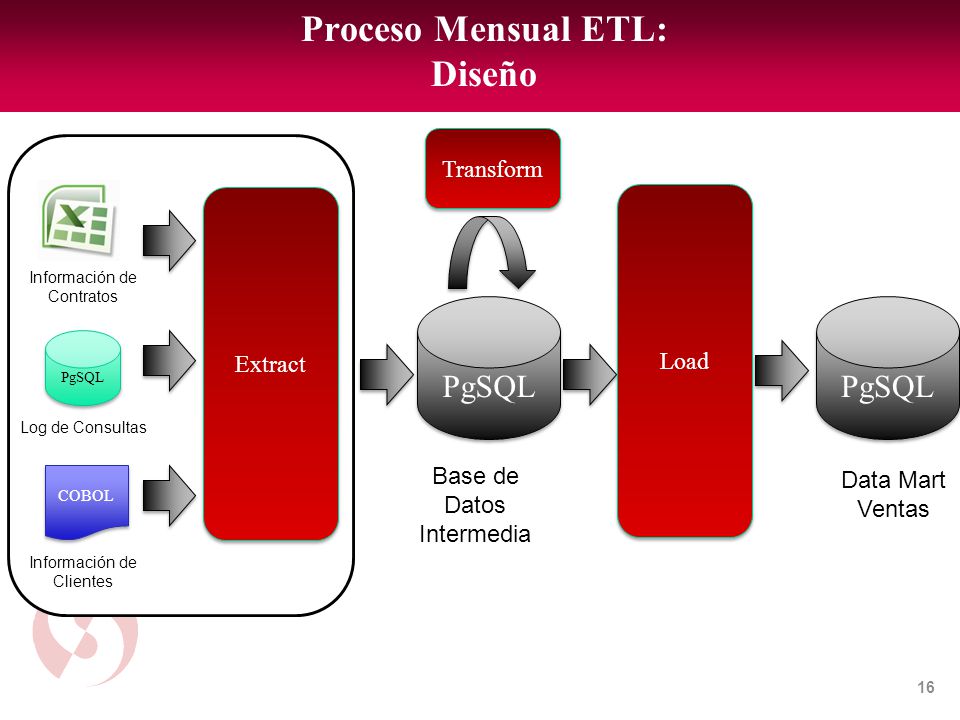 Proceso Mensual ETL:
Diseño

Información de Contratos

PgSQL

Log de Consultas

COBOL

Información de Clientes

Extract

Transform

PgSQL

Base de Datos Intermedia

Load

PgSQL

Data Mart Ventas

16